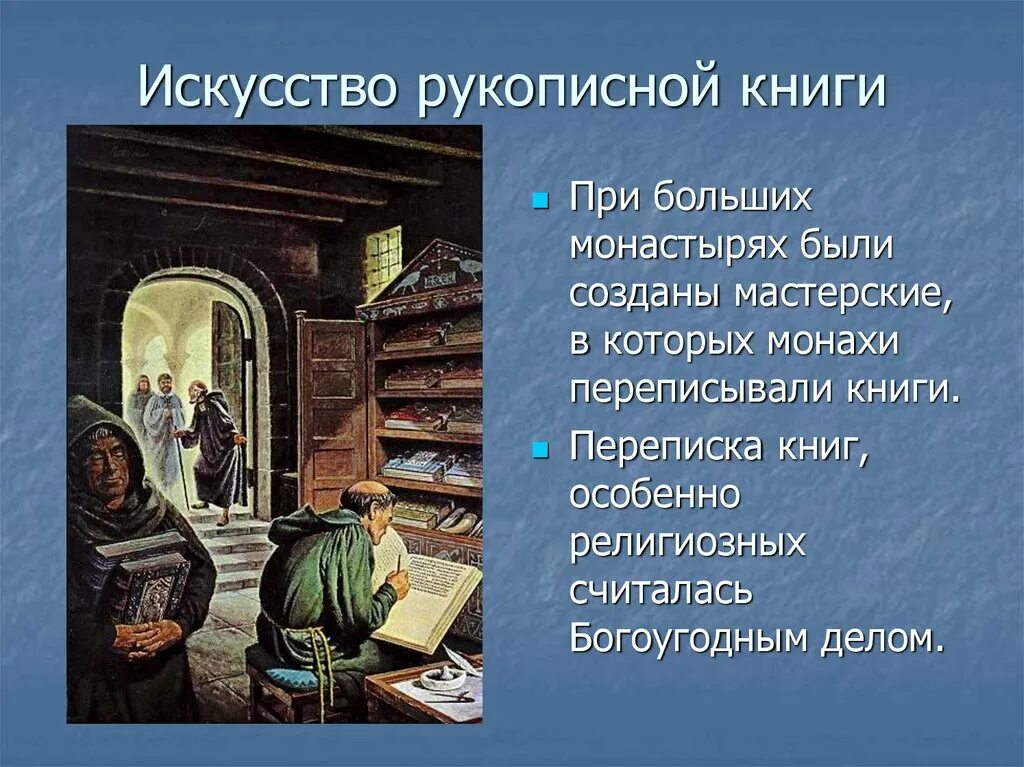 Искусство рукописной книги

При больших монастырях были созданы мастерские, в которых монахи переписывали книги.

Переписка книг, особенно религиозных считалась Богоугодным делом.